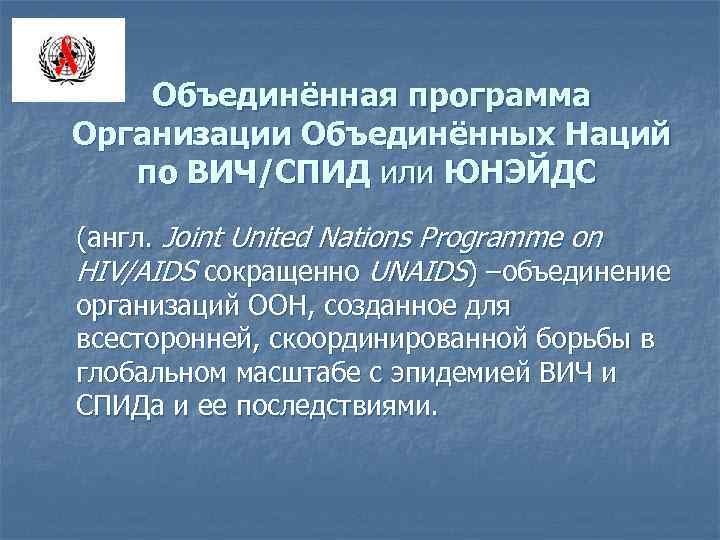 Объединённая программа Организации Объединённых Наций по ВИЧ/СПИД или ЮНЭЙДС

(англ. Joint United Nations Programme on HIV/AIDS сокращенно UNAIDS) –объединение организаций ООН, созданное для всесторонней, скоординированной борьбы в глобальном масштабе с эпидемией ВИЧ и СПИДа и ее последствиями.